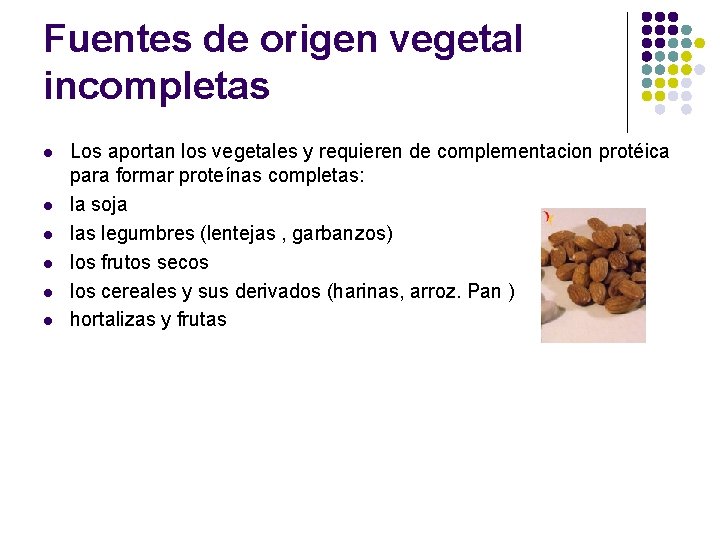 Fuentes de origen vegetal incompletas

- Los aportan los vegetales y requieren de complementacion protéica para formar proteínas completas:
- la soja
- las legumbres (lentejas , garbanzos)
- los frutos secos
- los cereales y sus derivados (harinas, arroz. Pan )
- hortalizas y frutas